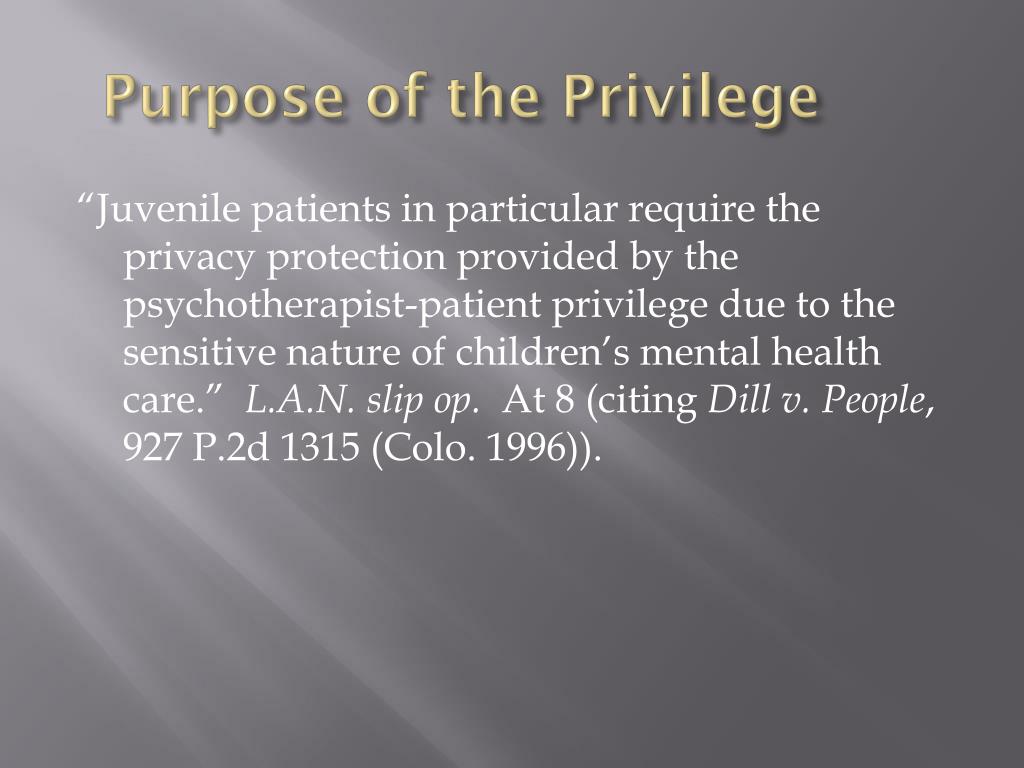 Purpose of the Privilege

“Juvenile patients in particular require the privacy protection provided by the psychotherapist-patient privilege due to the sensitive nature of children’s mental health care.” L.A.N. slip op. At 8 (citing Dill v. People, 927 P.2d 1315 (Colo. 1996)).